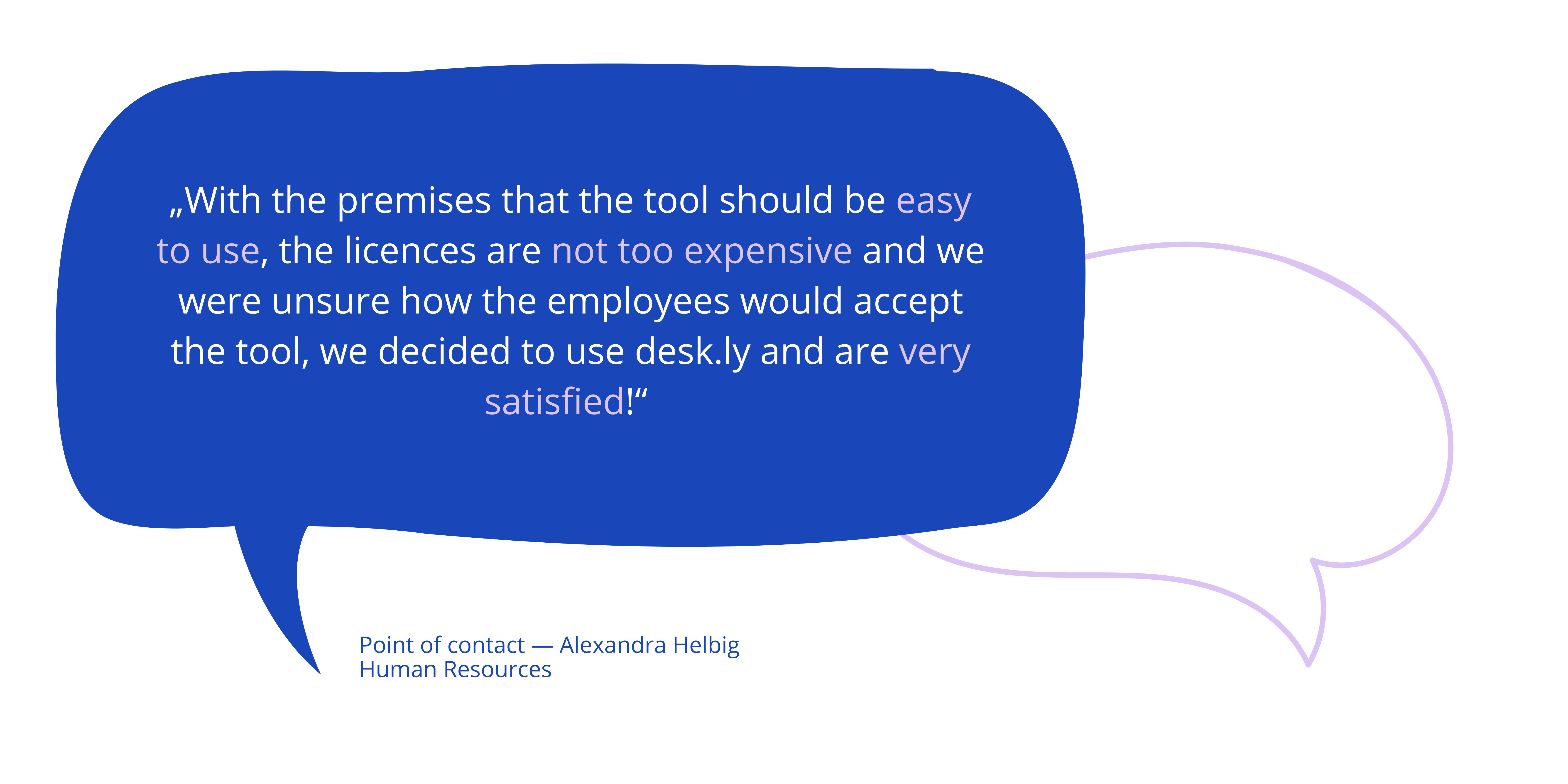 „With the premises that the tool should be easy to use, the licences are not too expensive and we were unsure how the employees would accept the tool, we decided to use desk.ly and are very satisfied!“

Point of contact — Alexandra Helbig
Human Resources